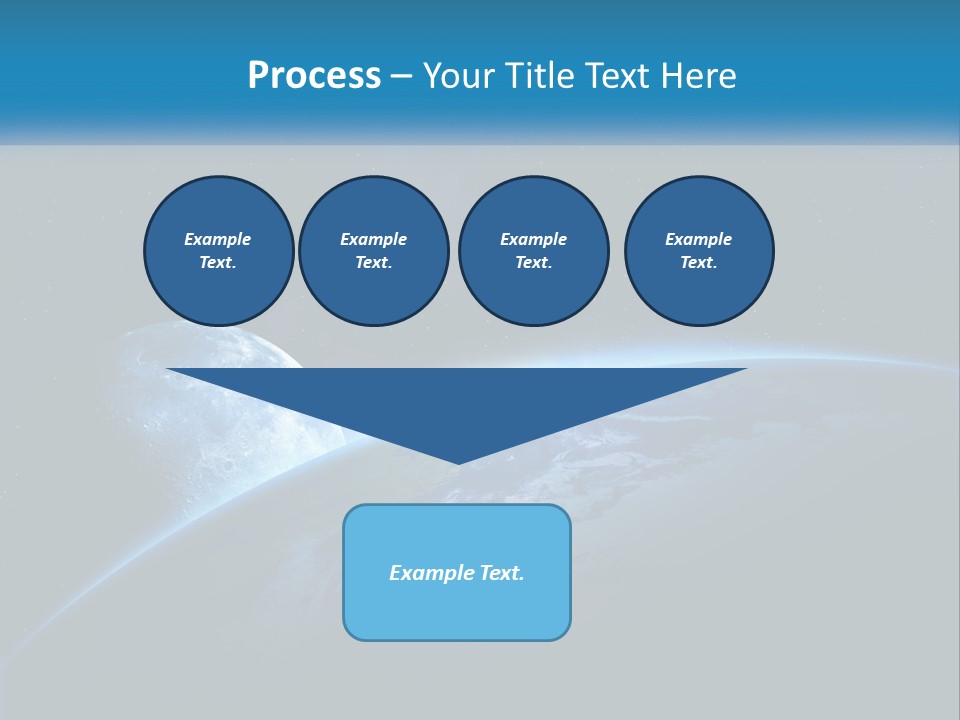 Process – Your Title Text Here

Example Text.

Example Text.

Example Text.

Example Text.

Example Text.